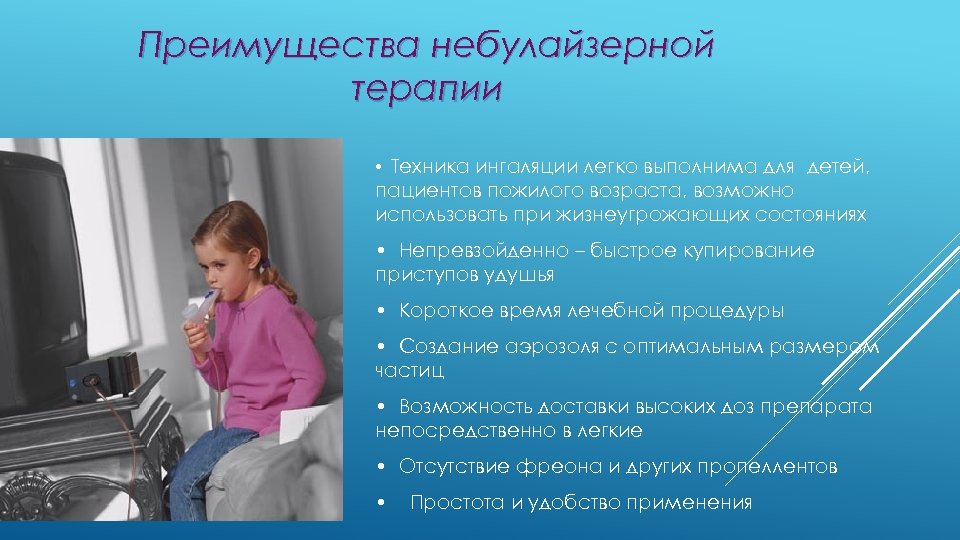 Преимущества небулайзерной терапии

• Техника ингаляции легко выполнима для детей, пациентов пожилого возраста, возможно использовать при жизнеугрожающих состояниях

• Непревзойденно – быстрое купирование приступов удушья

• Короткое время лечебной процедуры

• Создание аэрозоля с оптимальным размером частиц

• Возможность доставки высоких доз препарата непосредственно в легкие

• Отсутствие фреона и других пропеллентов

• Простота и удобство применения